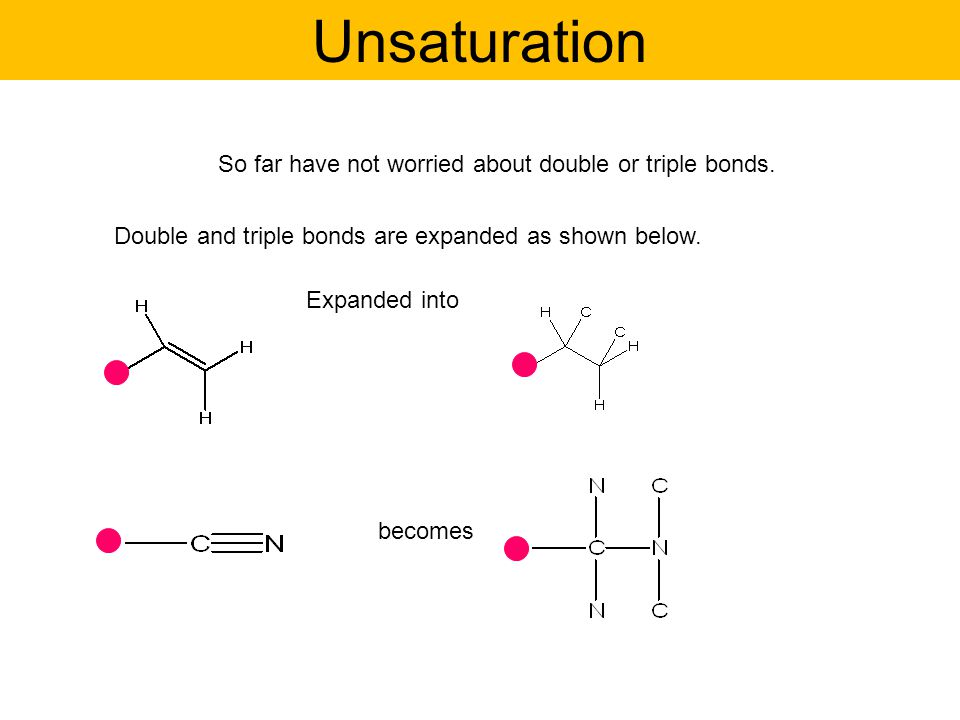 Unsaturation

So far have not worried about double or triple bonds.

Double and triple bonds are expanded as shown below.

H
H
H

Expanded into

H C
C
H
H

C N

becomes

N C
C N
N C